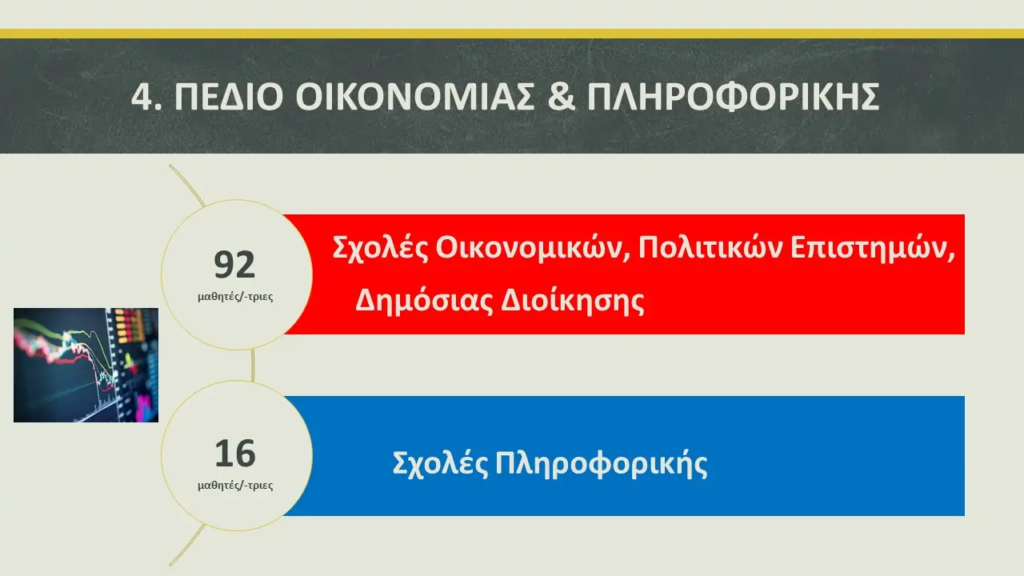 4. ΠΕΔΙΟ ΟΙΚΟΝΟΜΙΑΣ & ΠΛΗΡΟΦΟΡΙΚΗΣ

92
μαθητές/-τριες

Σχολές Οικονομικών, Πολιτικών Επιστημών, Δημόσιας Διοίκησης

16
μαθητές/-τριες

Σχολές Πληροφορικής